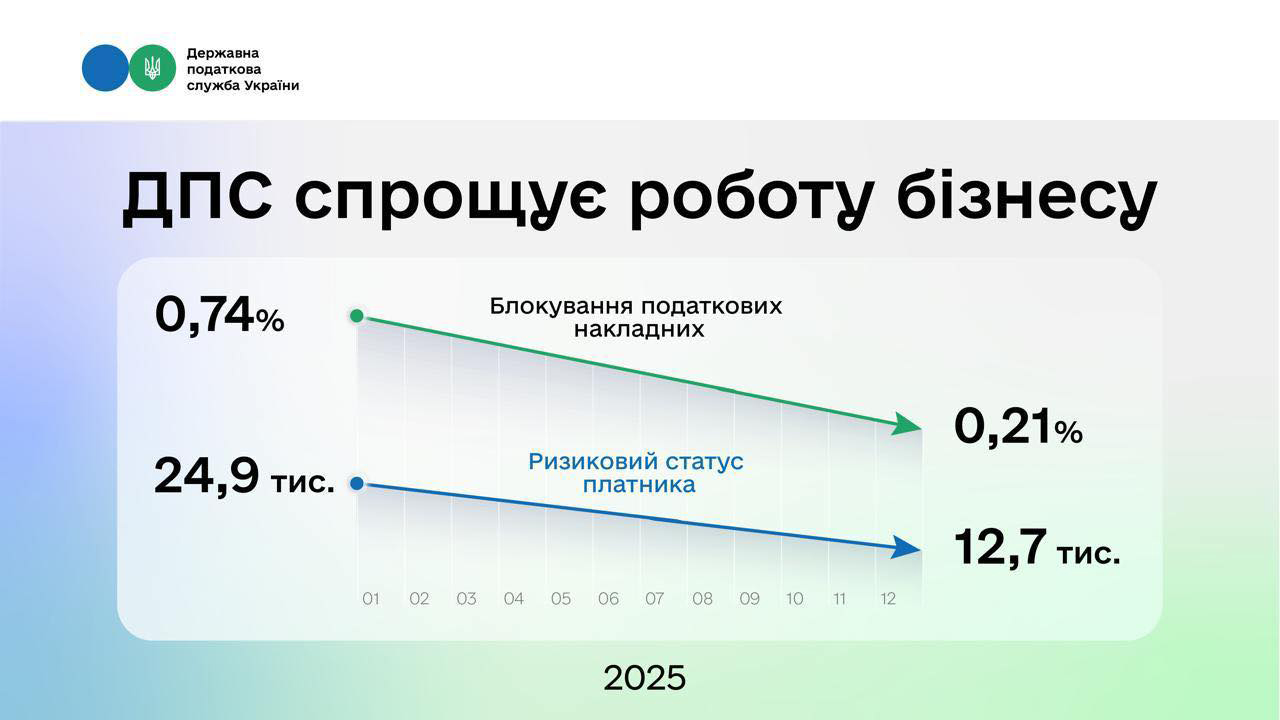 Державна податкова служба України

ДПС спрощує роботу бізнесу

0,74%

Блокування податкових накладних

0,21%

24,9 тис.

Ризиковий статус платника

12,7 тис.

01 02 03 04 05 06 07 08 09 10 11 12

2025